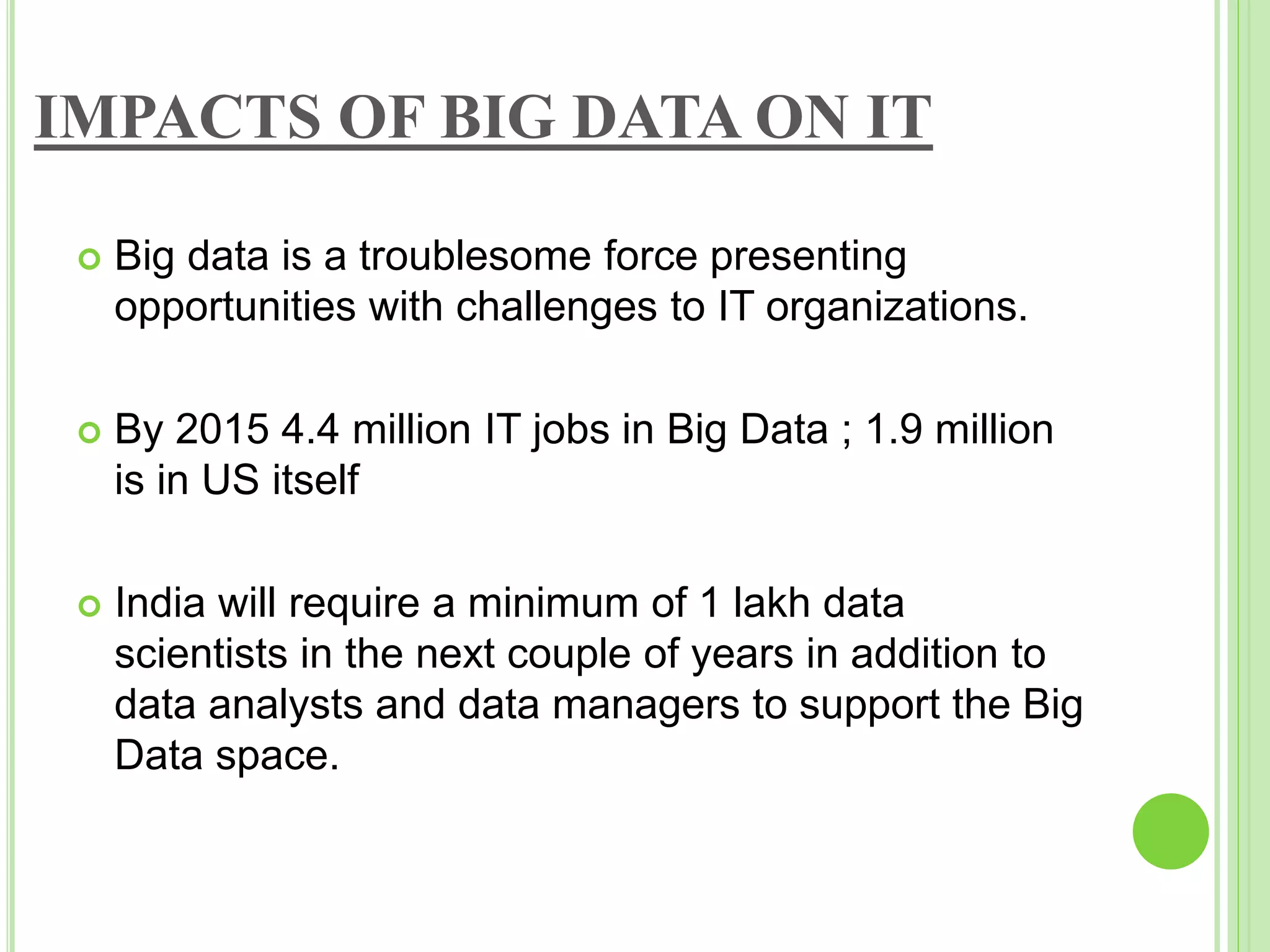 IMPACTS OF BIG DATA ON IT

Big data is a troublesome force presenting opportunities with challenges to IT organizations.

By 2015 4.4 million IT jobs in Big Data ; 1.9 million is in US itself

India will require a minimum of 1 lakh data scientists in the next couple of years in addition to data analysts and data managers to support the Big Data space.